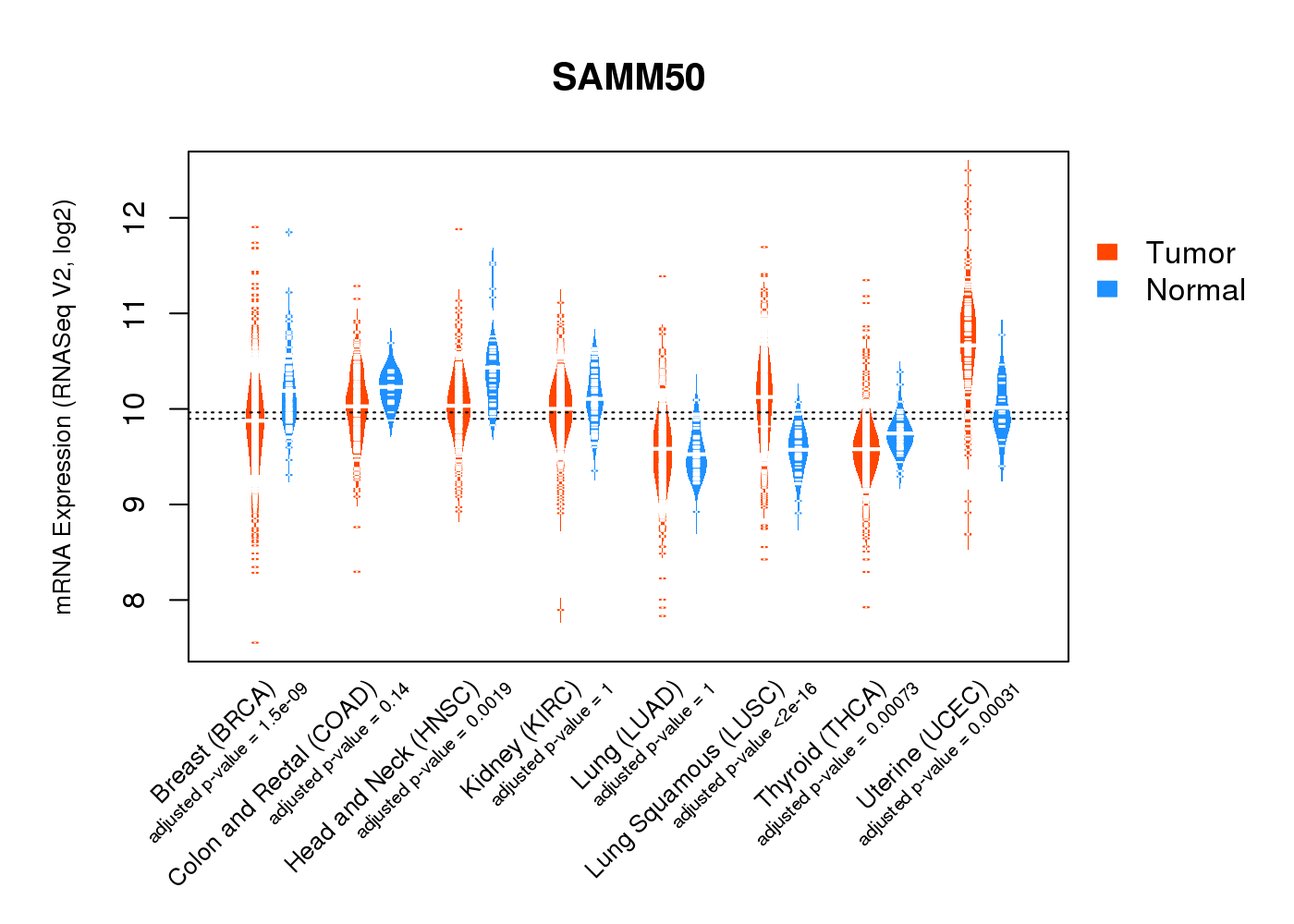 SAMM50

mRNA Expression (RNASeq V2, log2)

12
11
10
9
8

Tumor
Normal

Breast (BRCA)
adjusted p-value = 1.5e-09
Colon and Rectal (COAD)
adjusted p-value = 0.14
Head and Neck (HNSC)
adjusted p-value = 0.0019
Kidney (KIRC)
adjusted p-value = 1
Lung (LUAD)
adjusted p-value = 1
Lung Squamous (LUSC)
adjusted p-value <2e-16
Thyroid (THCA)
adjusted p-value = 0.00073
Uterine (UCEC)
adjusted p-value = 0.00031